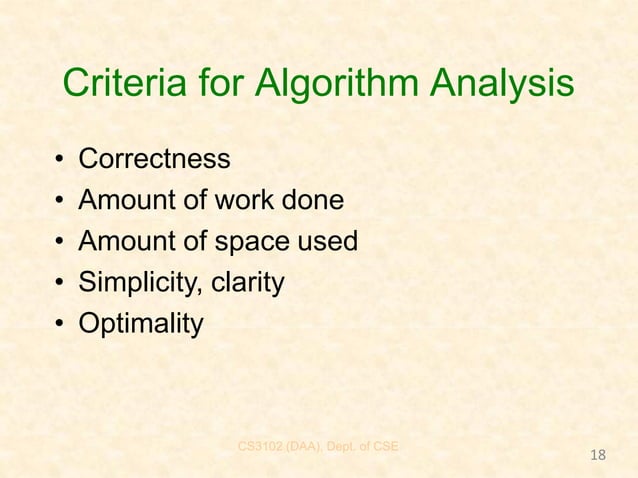 Criteria for Algorithm Analysis

• Correctness
• Amount of work done
• Amount of space used
• Simplicity, clarity
• Optimality

CS3102 (DAA), Dept. of CSE

18